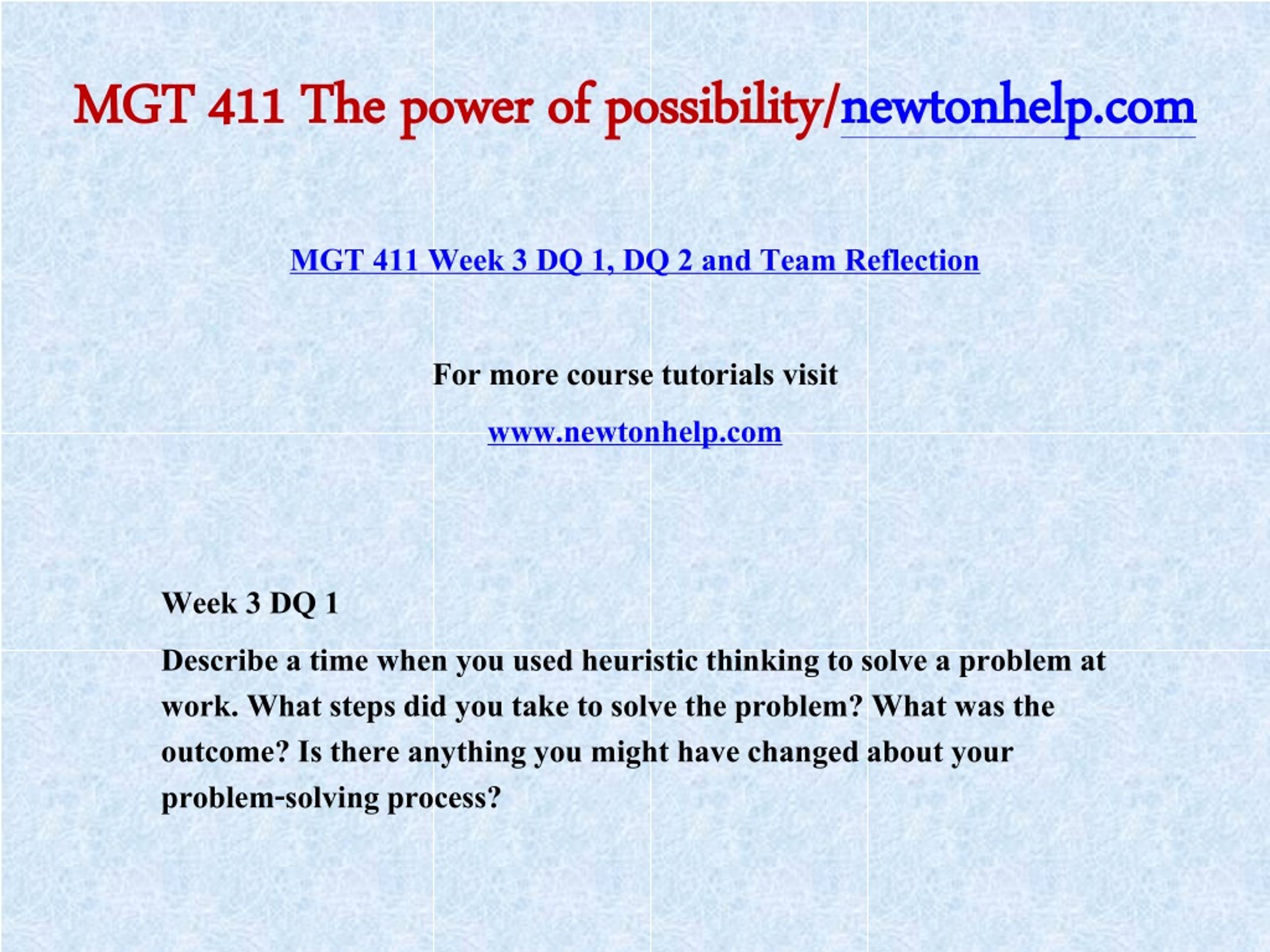 MGT 411 The power of possibility/newtonhelp.com

MGT 411 Week 3 DQ 1, DQ 2 and Team Reflection

For more course tutorials visit

www.newtonhelp.com

Week 3 DQ 1

Describe a time when you used heuristic thinking to solve a problem at work. What steps did you take to solve the problem? What was the outcome? Is there anything you might have changed about your problem-solving process?